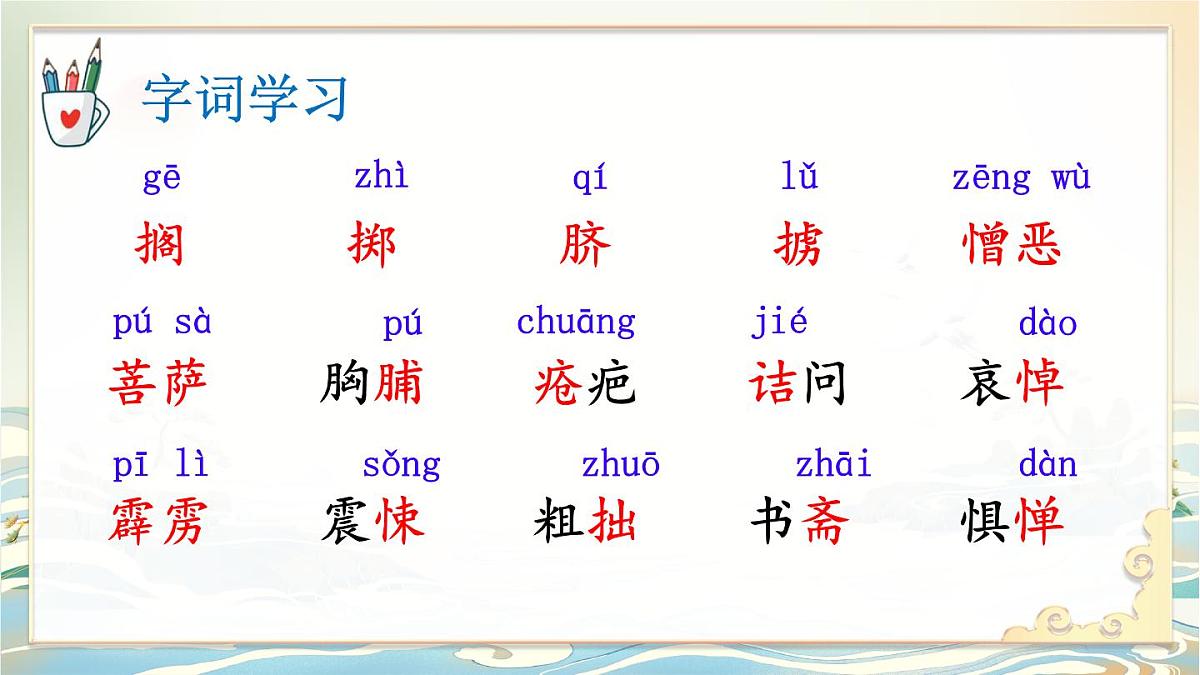 字词学习

gē 搁　zhì 掷　qí 脐　lǔ 掳　zēng wù 憎恶

pú sà 菩萨　pú 胸脯　chuāng 疮疤　jié 诘问　dào 哀悼

pī lì 霹雳　sǒng 震悚　zhuō 粗拙　zhāi 书斋　dàn 惧惮